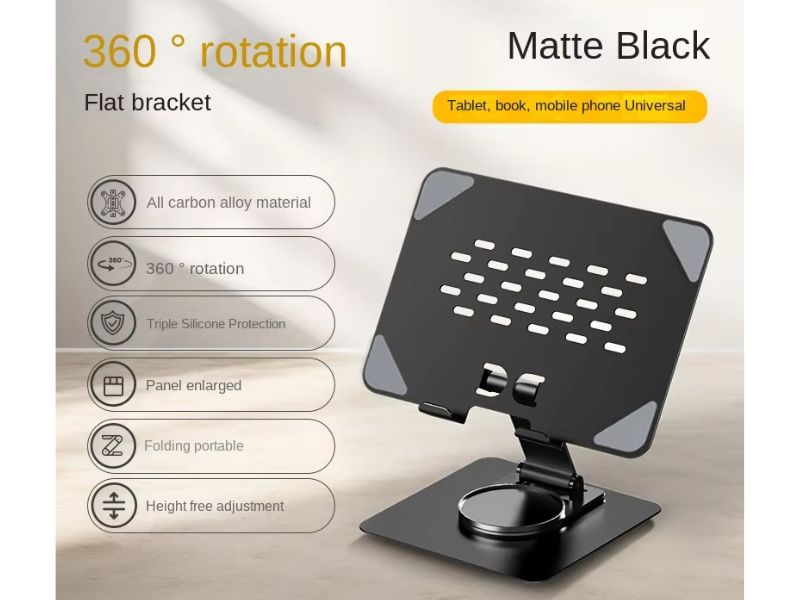 360 ° rotation

Flat bracket

Matte Black

Tablet, book, mobile phone Universal

All carbon alloy material

360°

360 ° rotation

Triple Silicone Protection

Panel enlarged

Folding portable

Height free adjustment